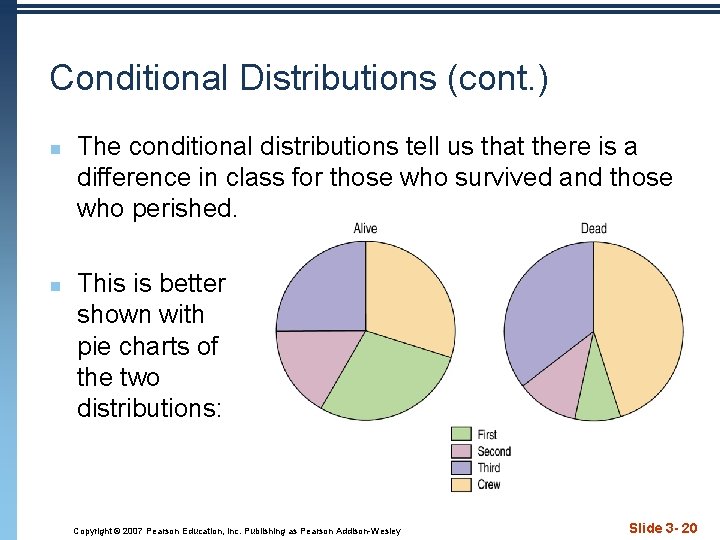 Conditional Distributions (cont.)

The conditional distributions tell us that there is a difference in class for those who survived and those who perished.

This is better shown with pie charts of the two distributions:

Alive

Dead

First
Second
Third
Crew

Copyright © 2007 Pearson Education, Inc. Publishing as Pearson Addison-Wesley

Slide 3- 20